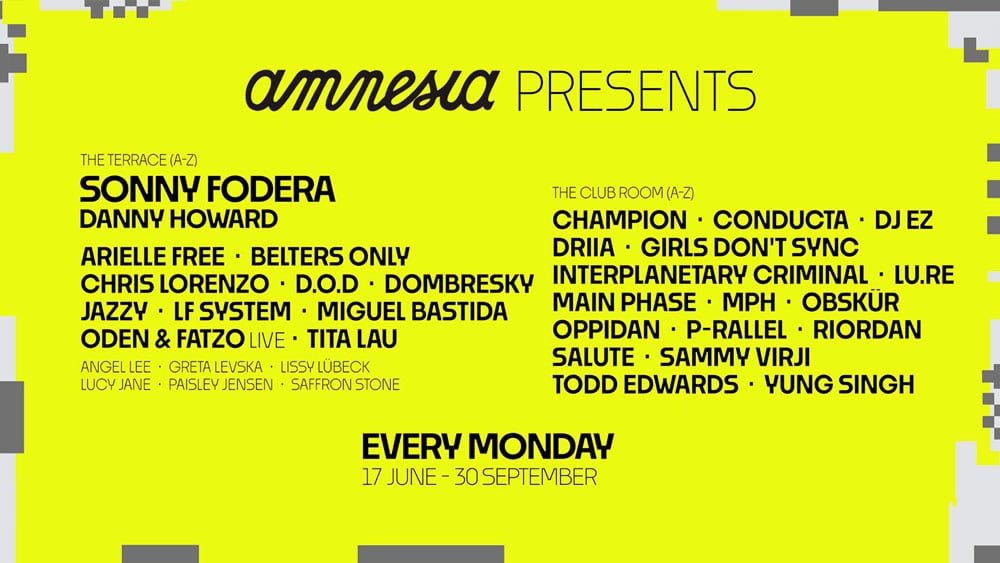 amnesia PRESENTS

THE TERRACE (A-Z)

SONNY FODERA
DANNY HOWARD

ARIELLE FREE · BELTERS ONLY
CHRIS LORENZO · D.O.D · DOMBRESKY
JAZZY · LF SYSTEM · MIGUEL BASTIDA
ODEN & FATZO LIVE · TITA LAU

ANGEL LEE · GRETA LEVSKA · LISSY LÜBECK
LUCY JANE · PAISLEY JENSEN · SAFFRON STONE

THE CLUB ROOM (A-Z)

CHAMPION · CONDUCTA · DJ EZ
DRIIA · GIRLS DON'T SYNC
INTERPLANETARY CRIMINAL · LU.RE
MAIN PHASE · MPH · OBSKÜR
OPPIDAN · P-RALLEL · RIORDAN
SALUTE · SAMMY VIRJI
TODD EDWARDS · YUNG SINGH

EVERY MONDAY
17 JUNE - 30 SEPTEMBER